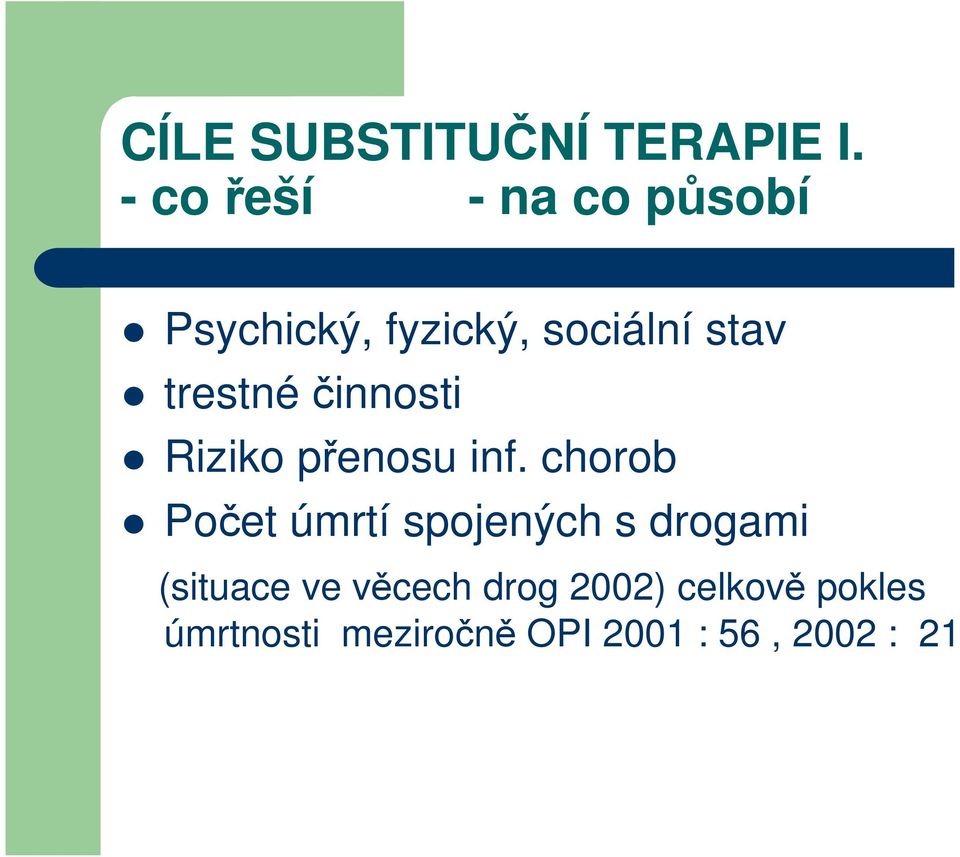 CÍLE SUBSTITUČNÍ TERAPIE I.
- co řeší - na co působí

- Psychický, fyzický, sociální stav
- trestné činnosti
- Riziko přenosu inf. chorob
- Počet úmrtí spojených s drogami

(situace ve věcech drog 2002) celkově pokles úmrtnosti meziročně OPI 2001 : 56 , 2002 : 21